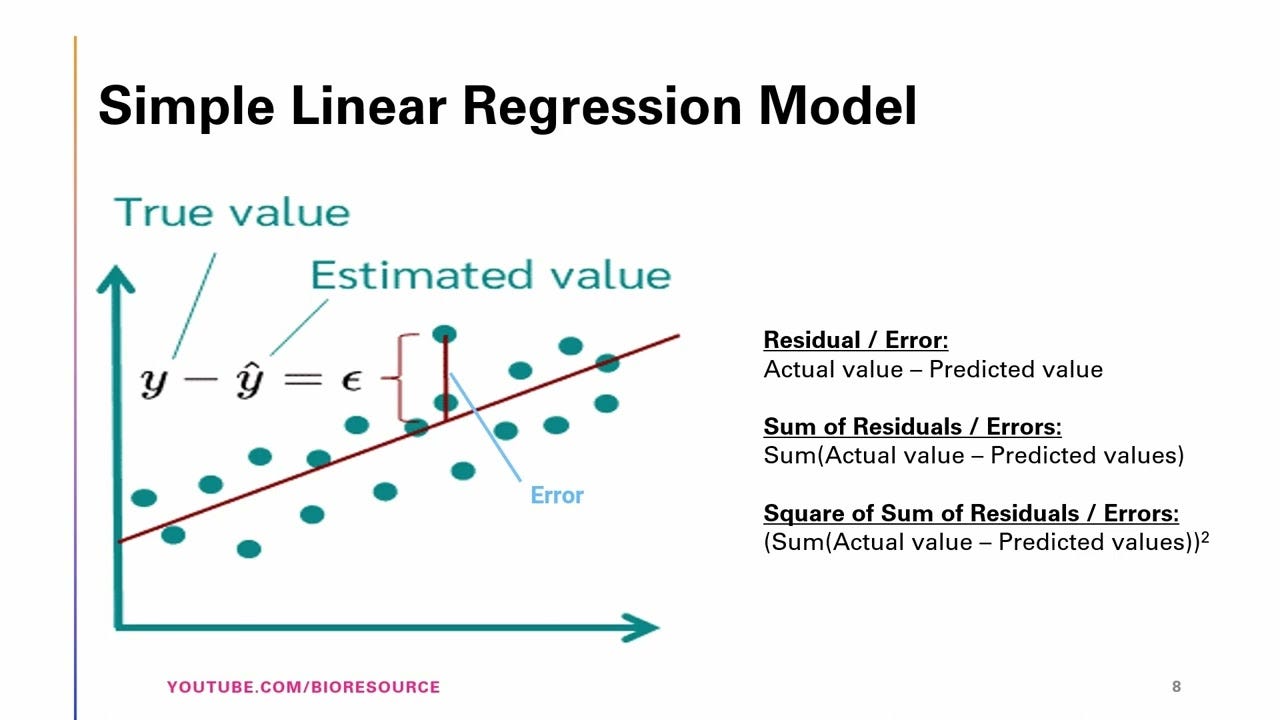 Simple Linear Regression Model

True value

Estimated value

$y - \hat{y} = \epsilon$

Error

Residual / Error:
Actual value – Predicted value

Sum of Residuals / Errors:
Sum(Actual value – Predicted values)

Square of Sum of Residuals / Errors:
(Sum(Actual value – Predicted values))$^2$

YOUTUBE.COM/BIORESOURCE

8